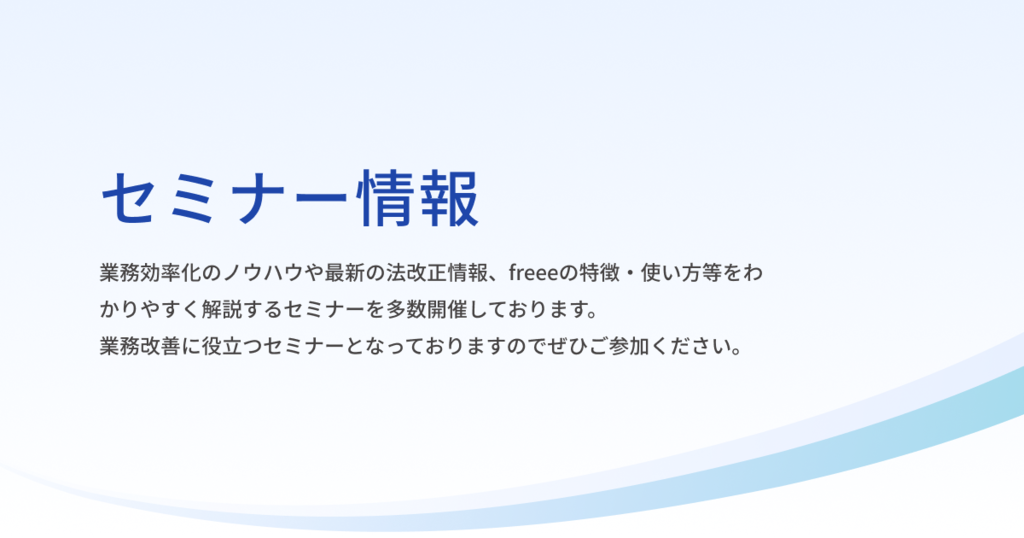 セミナー情報

業務効率化のノウハウや最新の法改正情報、freeeの特徴・使い方等をわかりやすく解説するセミナーを多数開催しております。
業務改善に役立つセミナーとなっておりますのでぜひご参加ください。